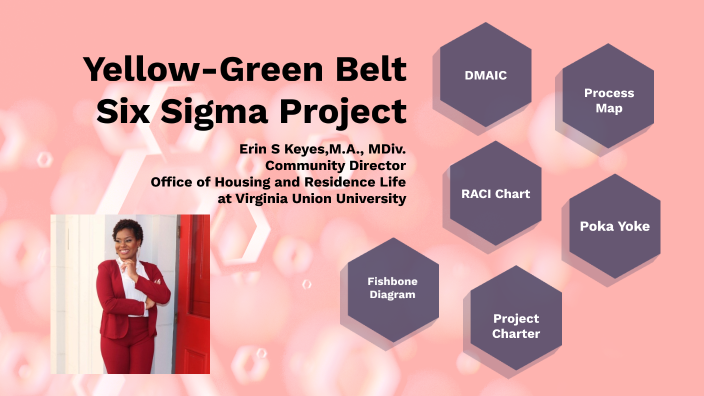 Yellow-Green Belt Six Sigma Project

Erin S Keyes,M.A., MDiv.
Community Director
Office of Housing and Residence Life
at Virginia Union University

DMAIC

Process Map

RACI Chart

Poka Yoke

Fishbone Diagram

Project Charter